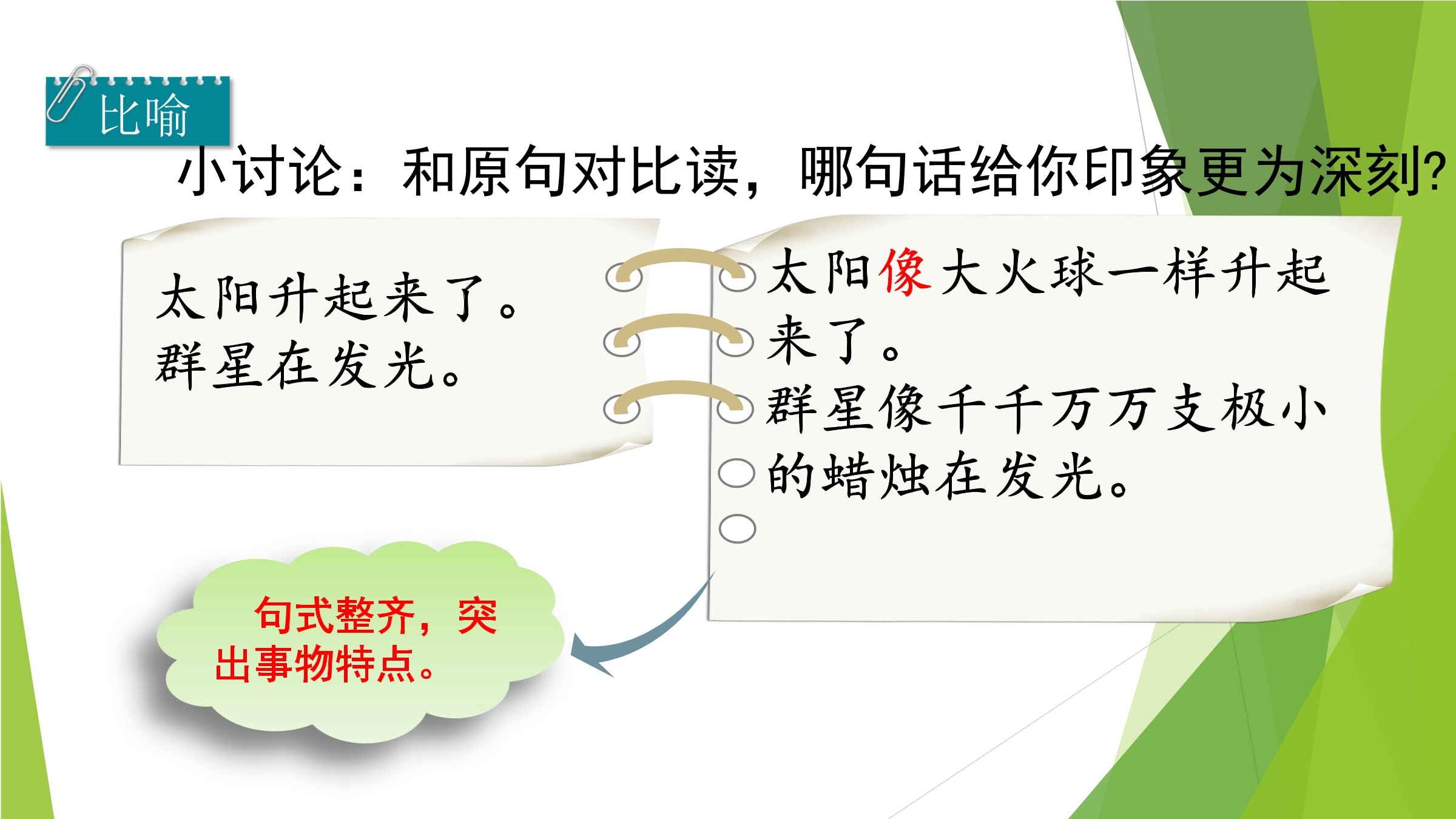 比喻

小讨论：和原句对比读，哪句话给你印象更为深刻?

太阳升起来了。
群星在发光。

太阳像大火球一样升起来了。
群星像千千万万支极小的蜡烛在发光。

句式整齐，突出事物特点。